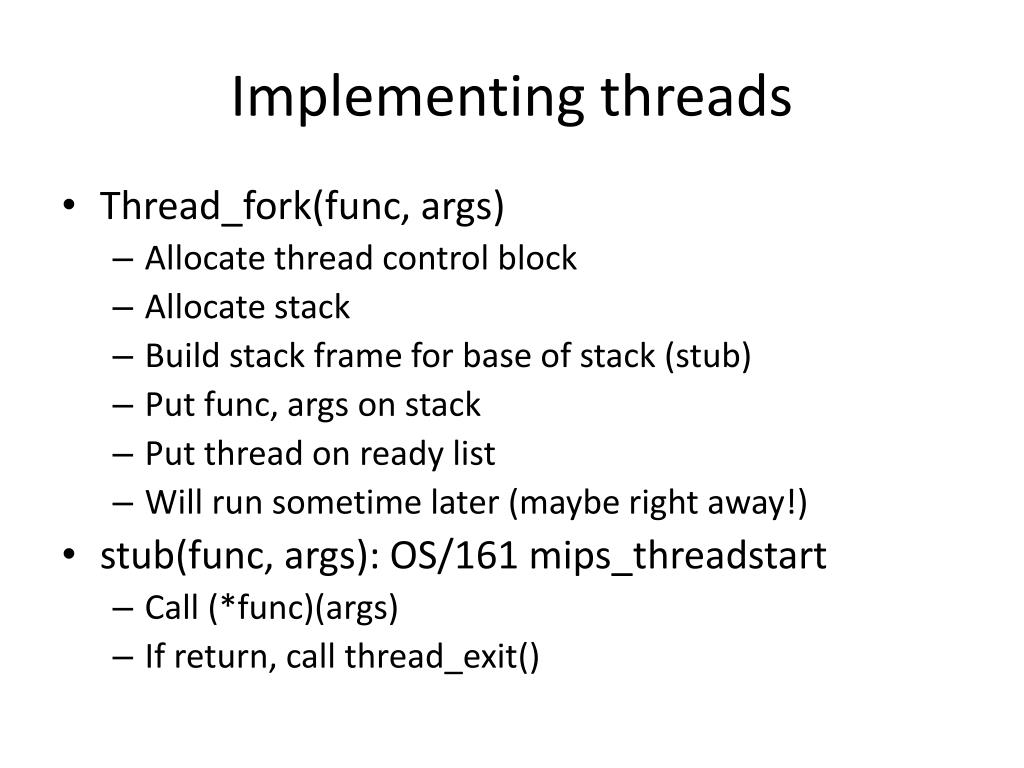 Implementing threads

• Thread_fork(func, args)
  – Allocate thread control block
  – Allocate stack
  – Build stack frame for base of stack (stub)
  – Put func, args on stack
  – Put thread on ready list
  – Will run sometime later (maybe right away!)
• stub(func, args): OS/161 mips_threadstart
  – Call (*func)(args)
  – If return, call thread_exit()